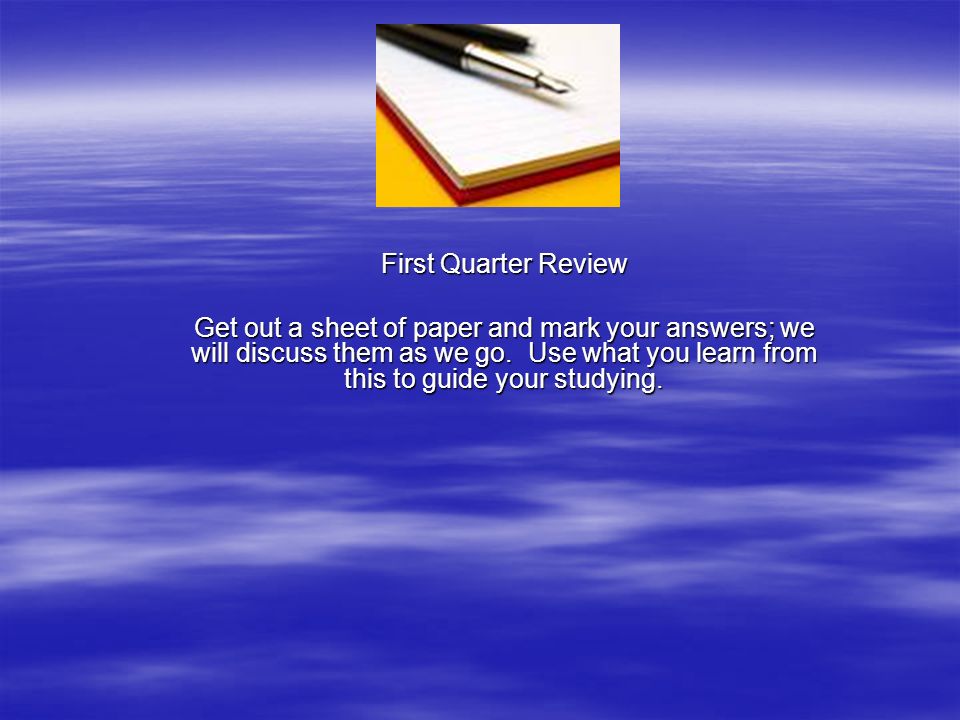 First Quarter Review

Get out a sheet of paper and mark your answers; we will discuss them as we go.  Use what you learn from this to guide your studying.